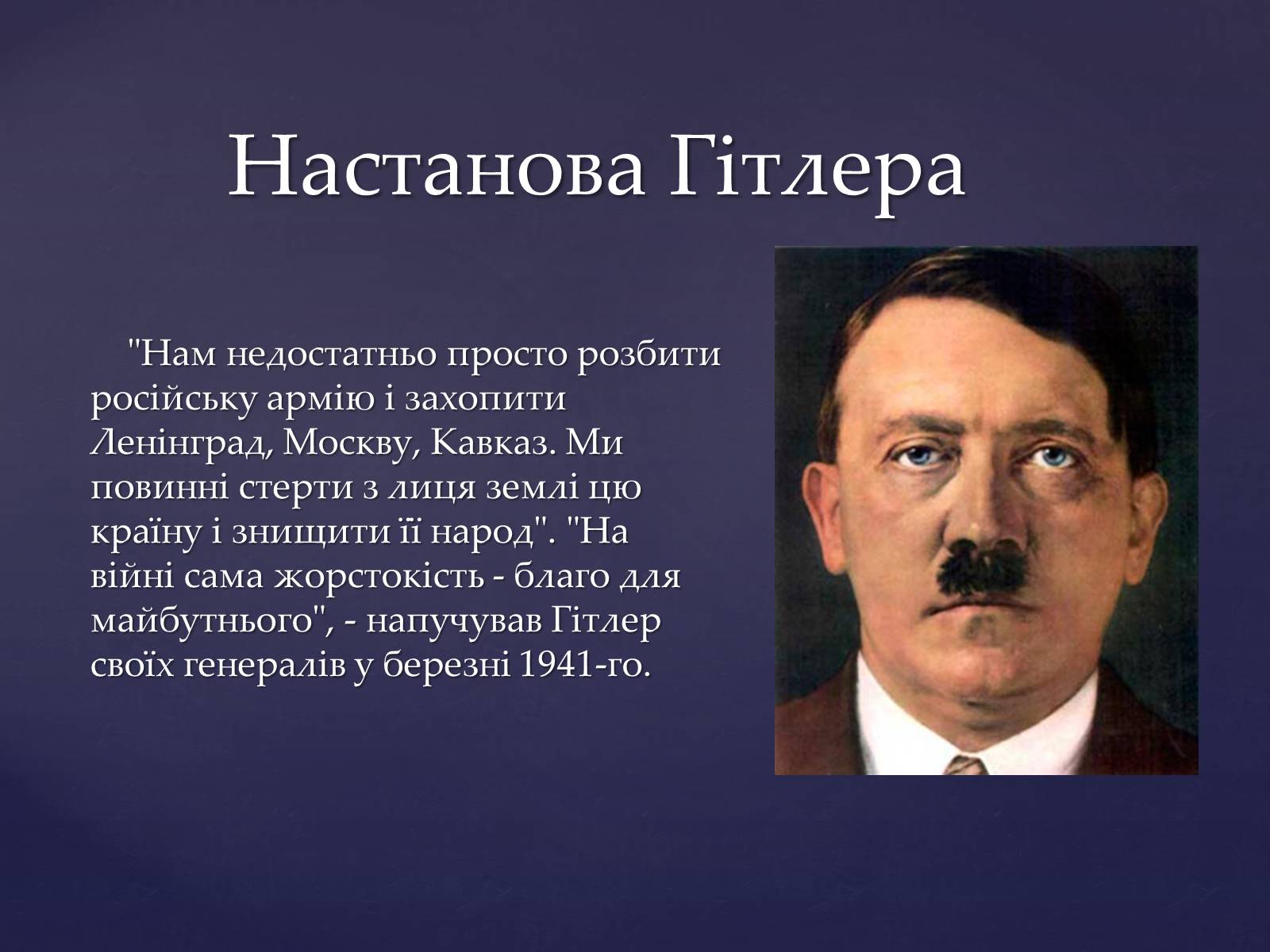 Настанова Гітлера

"Нам недостатньо просто розбити російську армію і захопити Ленінград, Москву, Кавказ. Ми повинні стерти з лиця землі цю країну і знищити її народ". "На війні сама жорстокість - благо для майбутнього", - напучував Гітлер своїх генералів у березні 1941-го.